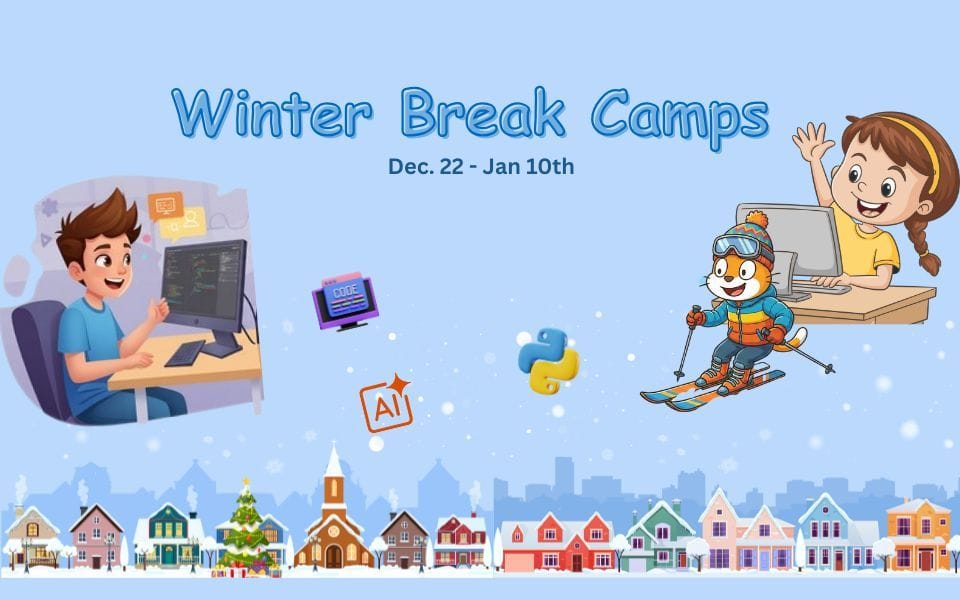 Winter Break Camps

Dec. 22 - Jan 10th

CODE

AI